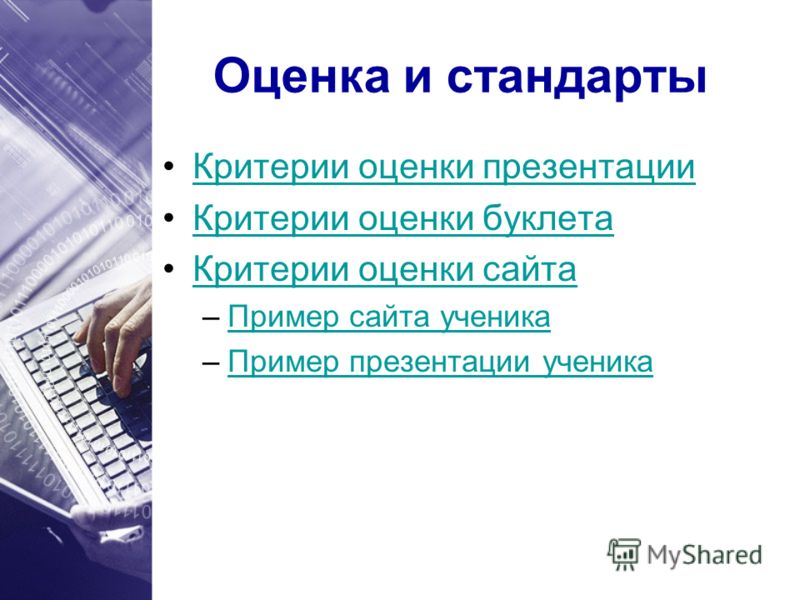 Оценка и стандарты

• Критерии оценки презентации
• Критерии оценки буклета
• Критерии оценки сайта
– Пример сайта ученика
– Пример презентации ученика

MyShared